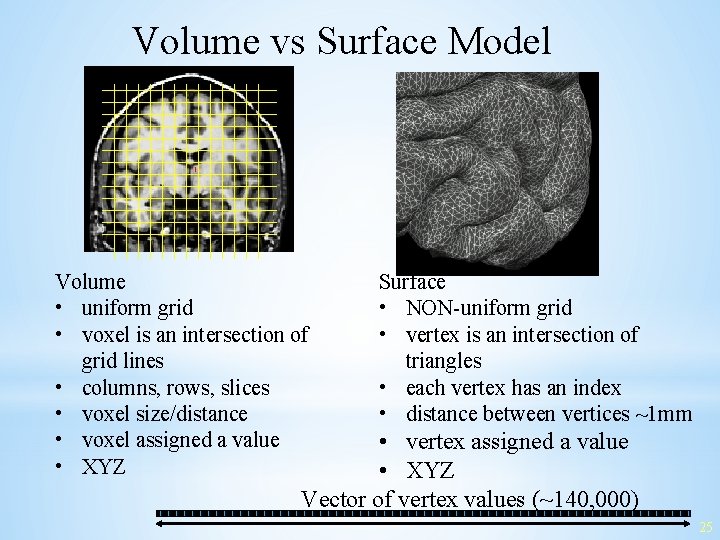 Volume vs Surface Model

Volume
• uniform grid
• voxel is an intersection of grid lines
• columns, rows, slices
• voxel size/distance
• voxel assigned a value
• XYZ

Surface
• NON-uniform grid
• vertex is an intersection of triangles
• each vertex has an index
• distance between vertices ~1mm
• vertex assigned a value
• XYZ

Vector of vertex values (~140,000)

25